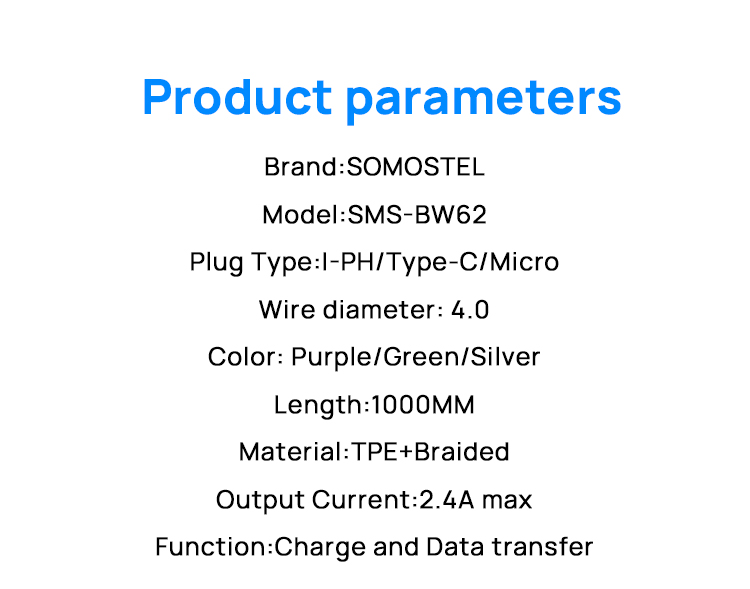 Product parameters

Brand:SOMOSTEL

Model:SMS-BW62

Plug Type:I-PH/Type-C/Micro

Wire diameter: 4.0

Color: Purple/Green/Silver

Length:1000MM

Material:TPE+Braided

Output Current:2.4A max

Function:Charge and Data transfer